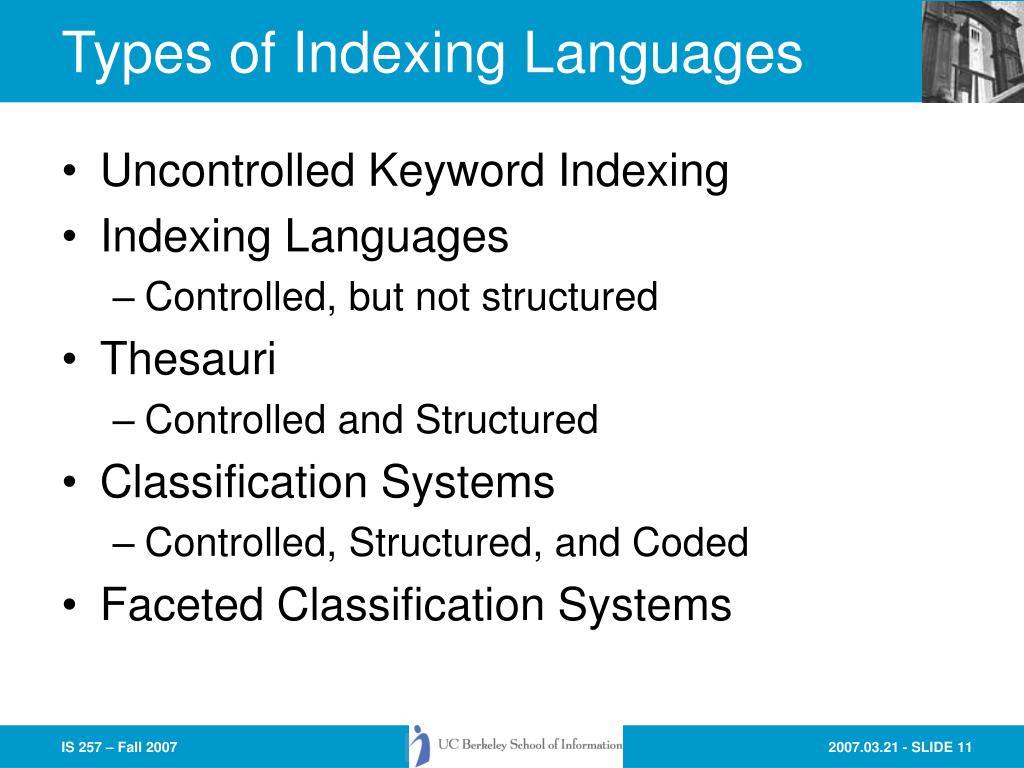 Types of Indexing Languages

• Uncontrolled Keyword Indexing
• Indexing Languages
– Controlled, but not structured
• Thesauri
– Controlled and Structured
• Classification Systems
– Controlled, Structured, and Coded
• Faceted Classification Systems

IS 257 – Fall 2007

UC Berkeley School of Information

2007.03.21 - SLIDE 11